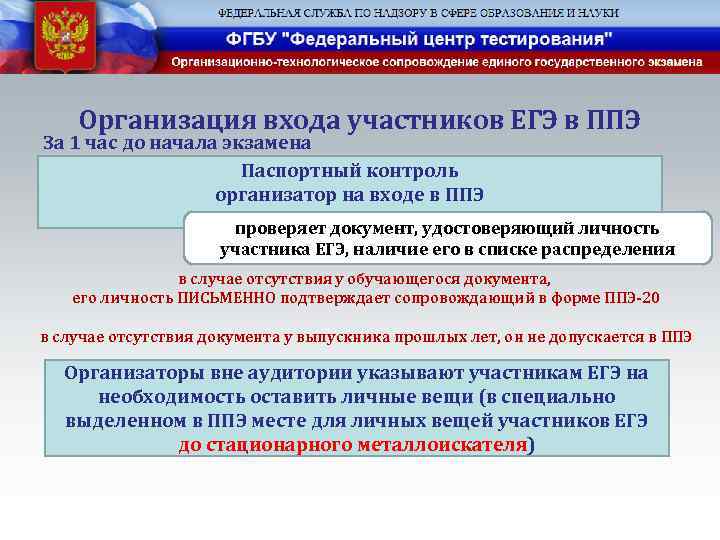 ФЕДЕРАЛЬНАЯ СЛУЖБА ПО НАДЗОРУ В СФЕРЕ ОБРАЗОВАНИЯ И НАУКИ
ФГБУ "Федеральный центр тестирования"
Организационно-технологическое сопровождение единого государственного экзамена

Организация входа участников ЕГЭ в ППЭ

За 1 час до начала экзамена

Паспортный контроль
организатор на входе в ППЭ

проверяет документ, удостоверяющий личность участника ЕГЭ, наличие его в списке распределения

в случае отсутствия у обучающегося документа, его личность ПИСЬМЕННО подтверждает сопровождающий в форме ППЭ-20

в случае отсутствия документа у выпускника прошлых лет, он не допускается в ППЭ

Организаторы вне аудитории указывают участникам ЕГЭ на необходимость оставить личные вещи (в специально выделенном в ППЭ месте для личных вещей участников ЕГЭ до стационарного металлоискателя)